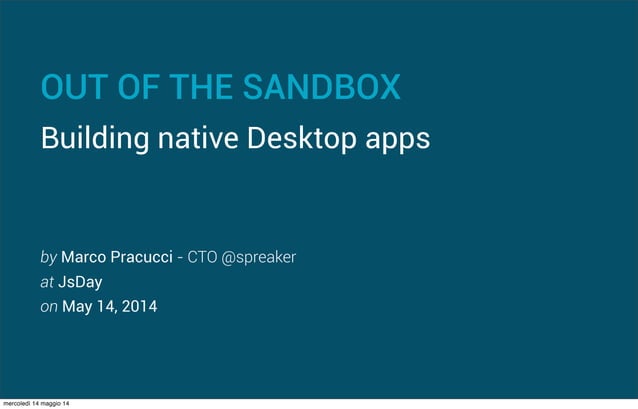 OUT OF THE SANDBOX

Building native Desktop apps

by Marco Pracucci - CTO @spreaker
at JsDay
on May 14, 2014

mercoledì 14 maggio 14